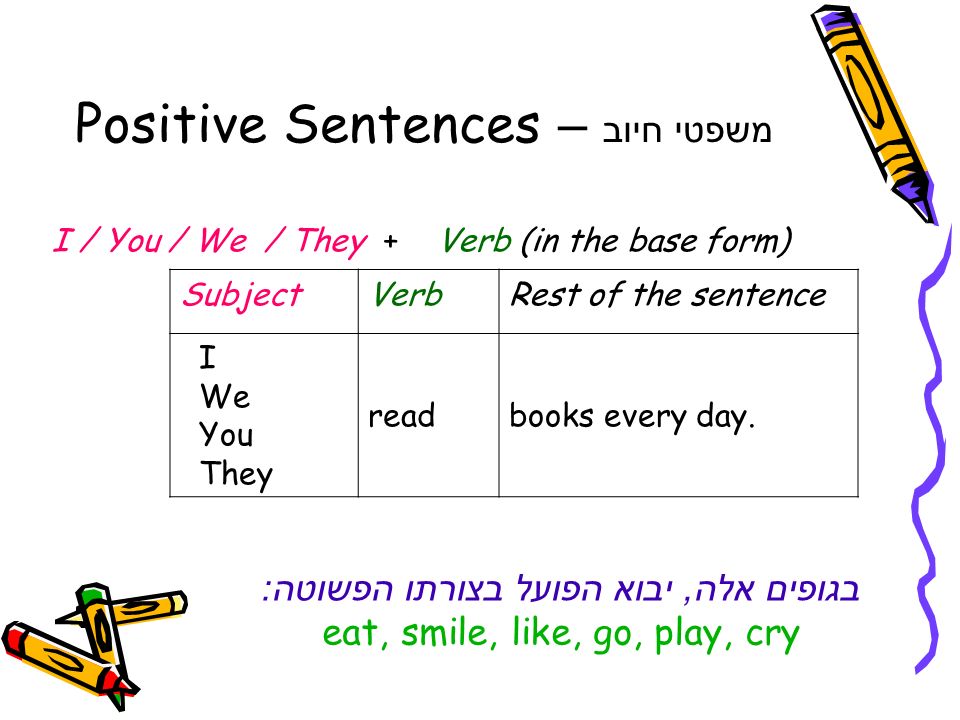 Positive Sentences – משפטי חיוב

I / You / We / They + Verb (in the base form)

| Subject | Verb | Rest of the sentence |
|---|---|---|
| I We You They | read | books every day. |

בגופים אלה, יבוא הפועל בצורתו הפשוטה:
eat, smile, like, go, play, cry